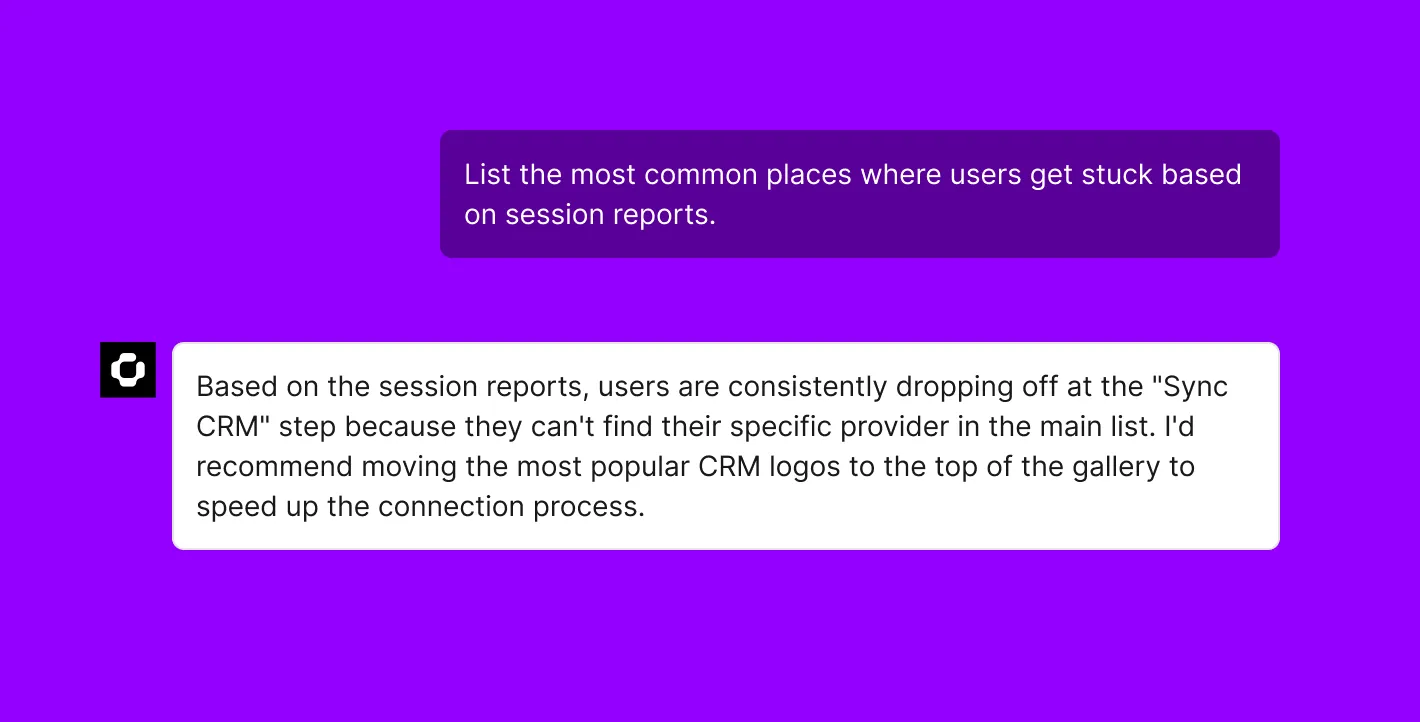 List the most common places where users get stuck based on session reports.

Based on the session reports, users are consistently dropping off at the "Sync CRM" step because they can't find their specific provider in the main list. I'd recommend moving the most popular CRM logos to the top of the gallery to speed up the connection process.